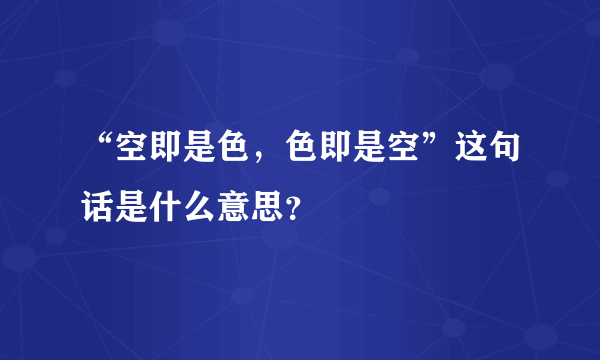 “空即是色，色即是空”这句话是什么意思？